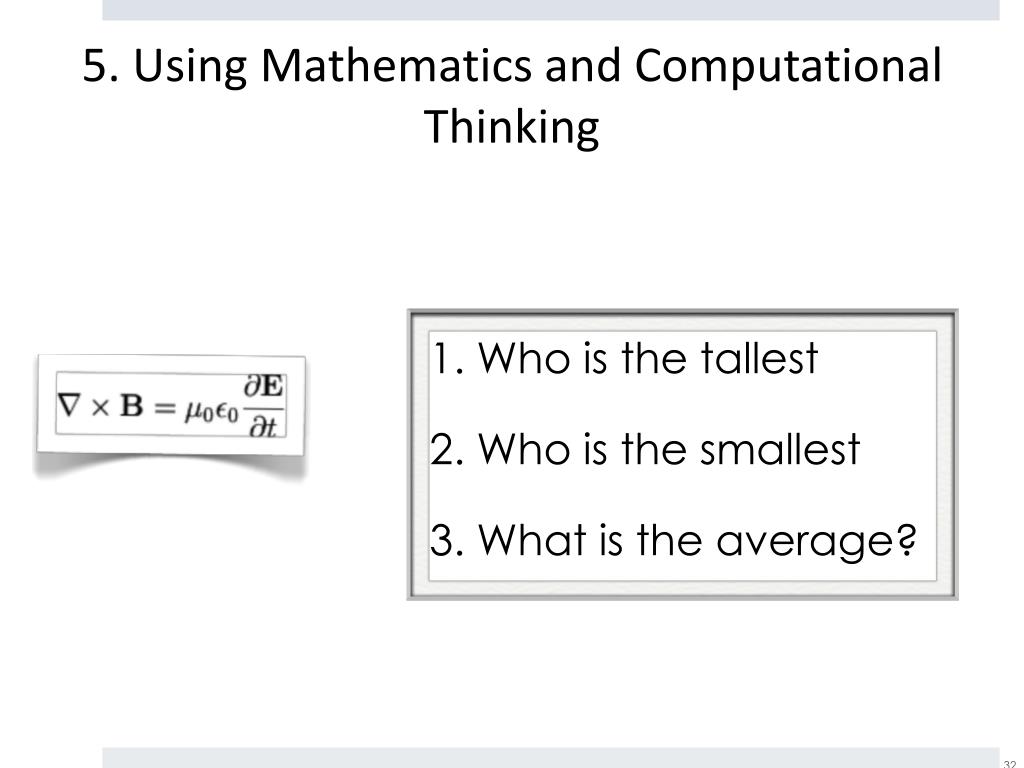 5. Using Mathematics and Computational Thinking

$\nabla \times \mathbf{B} = \mu_0 \epsilon_0 \frac{\partial \mathbf{E}}{\partial t}$

1. Who is the tallest

2. Who is the smallest

3. What is the average?

32